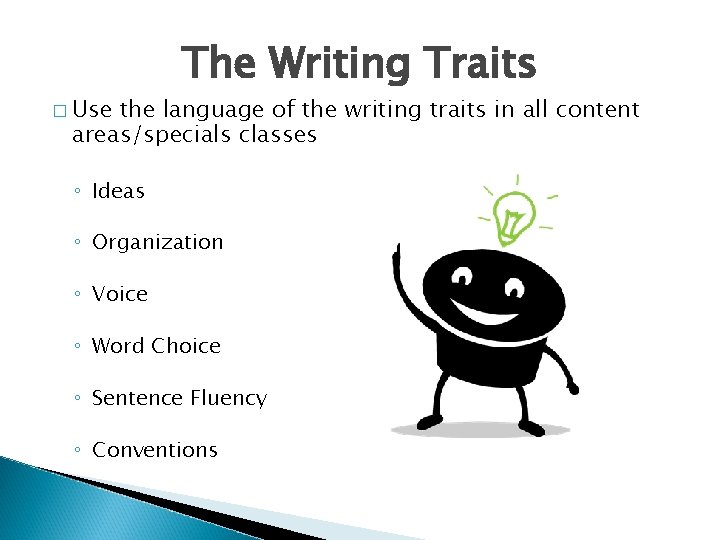 The Writing Traits

□ Use the language of the writing traits in all content areas/specials classes

◦ Ideas

◦ Organization

◦ Voice

◦ Word Choice

◦ Sentence Fluency

◦ Conventions